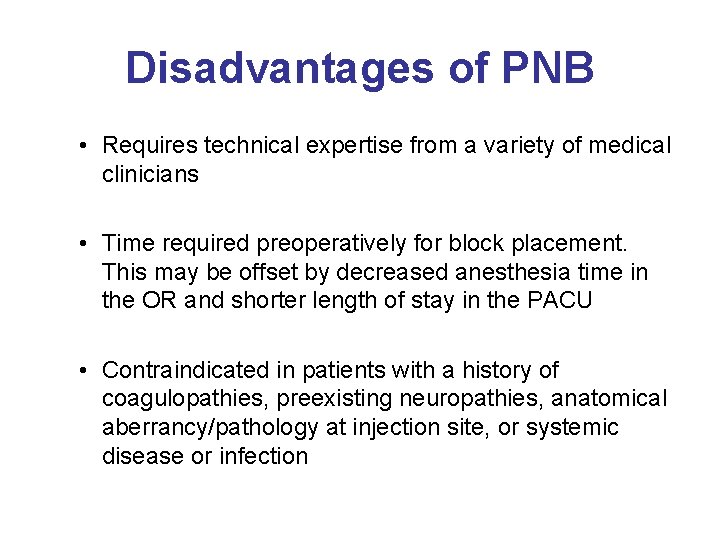 Disadvantages of PNB

• Requires technical expertise from a variety of medical clinicians

• Time required preoperatively for block placement. This may be offset by decreased anesthesia time in the OR and shorter length of stay in the PACU

• Contraindicated in patients with a history of coagulopathies, preexisting neuropathies, anatomical aberrancy/pathology at injection site, or systemic disease or infection